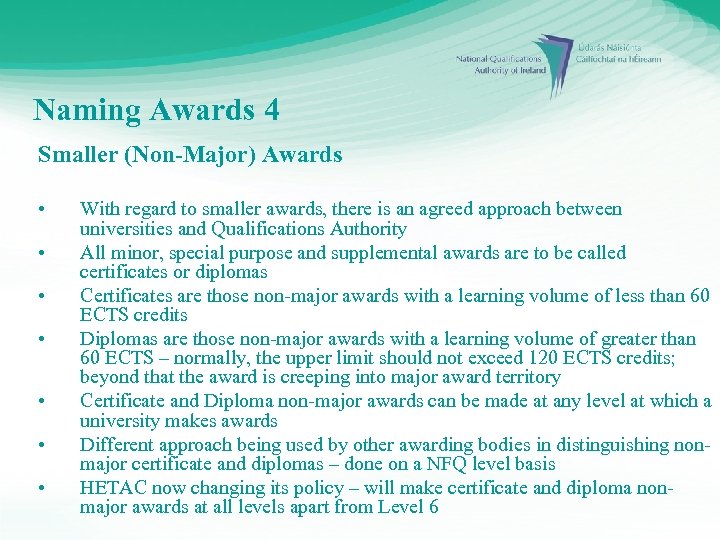 National Qualifications Authority of Ireland

Údarás Náisiúnta Cáilíochtaí na hÉireann

Naming Awards 4

Smaller (Non-Major) Awards

• With regard to smaller awards, there is an agreed approach between universities and Qualifications Authority
• All minor, special purpose and supplemental awards are to be called certificates or diplomas
• Certificates are those non-major awards with a learning volume of less than 60 ECTS credits
• Diplomas are those non-major awards with a learning volume of greater than 60 ECTS – normally, the upper limit should not exceed 120 ECTS credits; beyond that the award is creeping into major award territory
• Certificate and Diploma non-major awards can be made at any level at which a university makes awards
• Different approach being used by other awarding bodies in distinguishing non-major certificate and diplomas – done on a NFQ level basis
• HETAC now changing its policy – will make certificate and diploma non-major awards at all levels apart from Level 6